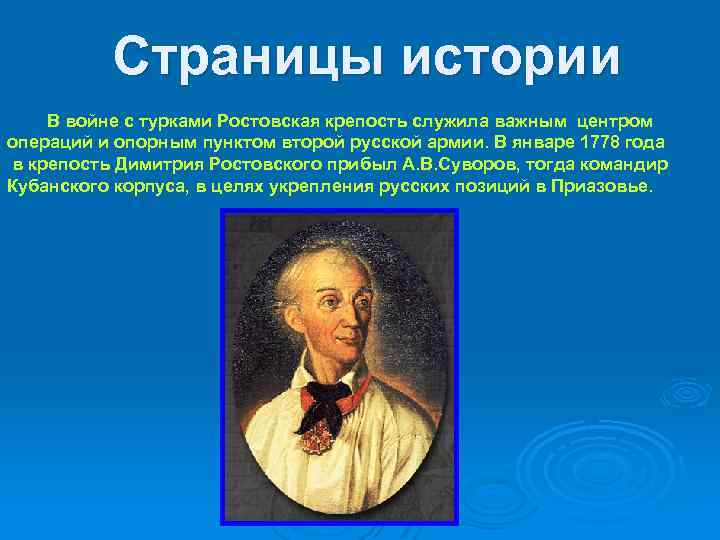 Страницы истории

В войне с турками Ростовская крепость служила важным центром операций и опорным пунктом второй русской армии. В январе 1778 года в крепость Димитрия Ростовского прибыл А.В.Суворов, тогда командир Кубанского корпуса, в целях укрепления русских позиций в Приазовье.